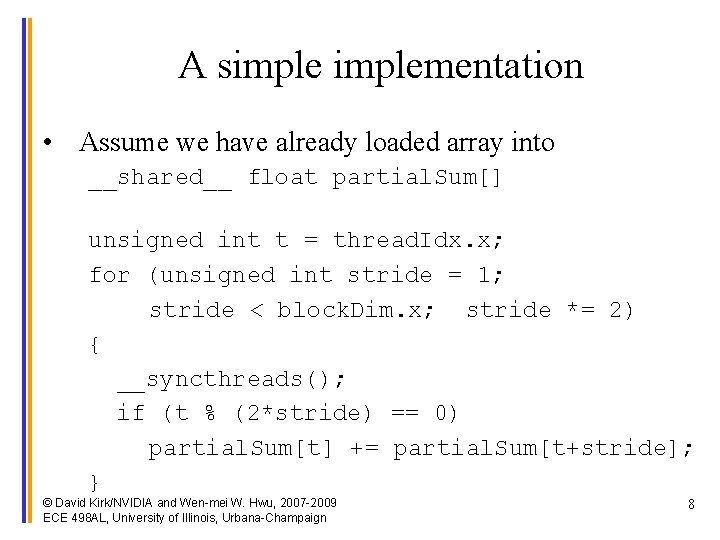 A simple implementation

• Assume we have already loaded array into
__shared__ float partialSum[]

unsigned int t = threadIdx.x;
for (unsigned int stride = 1;
    stride < blockDim.x;  stride *= 2)
{
  __syncthreads();
  if (t % (2*stride) == 0)
    partialSum[t] += partialSum[t+stride];
}

© David Kirk/NVIDIA and Wen-mei W. Hwu, 2007-2009
ECE 498AL, University of Illinois, Urbana-Champaign

8